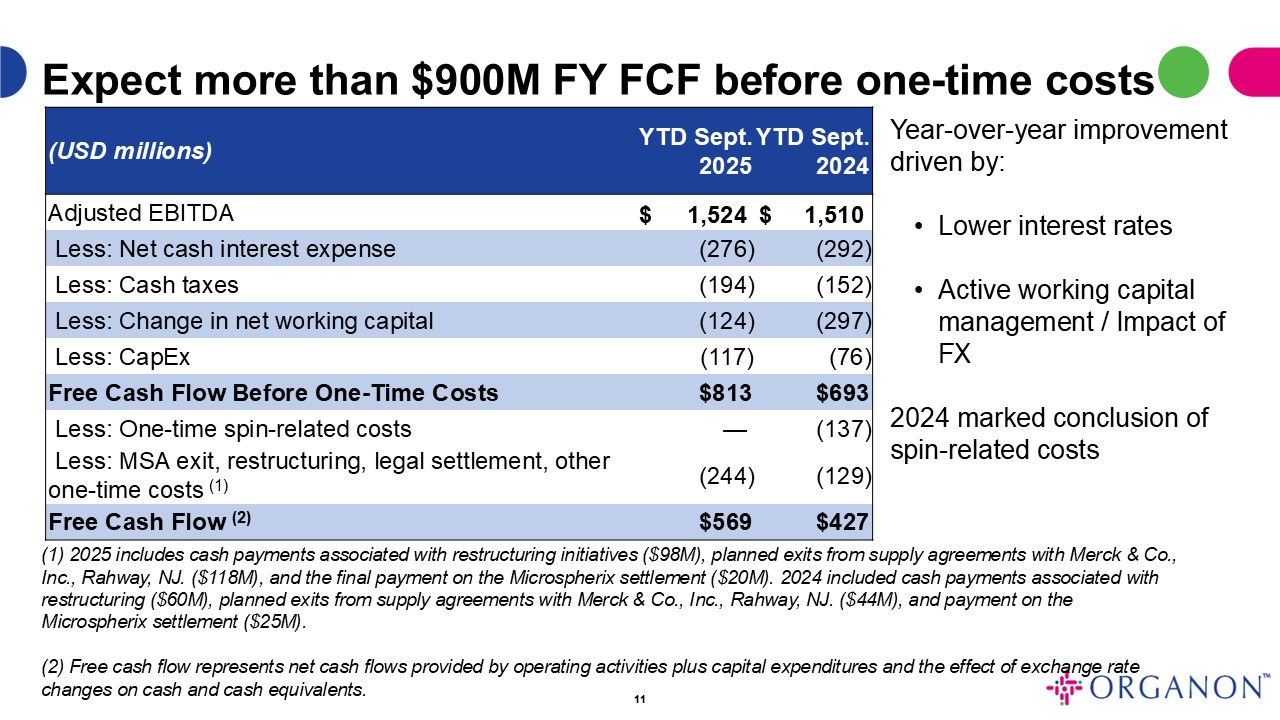 Expect more than \$900M FY FCF before one-time costs

| (USD millions) | YTD Sept. 2025 | YTD Sept. 2024 |
|---|---|---|
| Adjusted EBITDA | \$ 1,524 | \$ 1,510 |
| Less: Net cash interest expense | (276) | (292) |
| Less: Cash taxes | (194) | (152) |
| Less: Change in net working capital | (124) | (297) |
| Less: CapEx | (117) | (76) |
| Free Cash Flow Before One-Time Costs | \$813 | \$693 |
| Less: One-time spin-related costs | — | (137) |
| Less: MSA exit, restructuring, legal settlement, other one-time costs (1) | (244) | (129) |
| Free Cash Flow (2) | \$569 | \$427 |

Year-over-year improvement driven by:

• Lower interest rates

• Active working capital management / Impact of FX

2024 marked conclusion of spin-related costs

(1) 2025 includes cash payments associated with restructuring initiatives (\$98M), planned exits from supply agreements with Merck & Co., Inc., Rahway, NJ. (\$118M), and the final payment on the Microspherix settlement (\$20M). 2024 included cash payments associated with restructuring (\$60M), planned exits from supply agreements with Merck & Co., Inc., Rahway, NJ. (\$44M), and payment on the Microspherix settlement (\$25M).

(2) Free cash flow represents net cash flows provided by operating activities plus capital expenditures and the effect of exchange rate changes on cash and cash equivalents.

11

ORGANON™